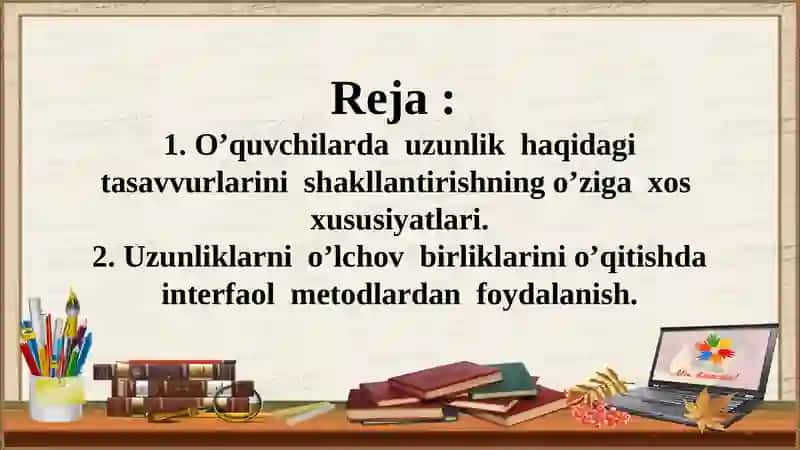 Reja :

1. O’quvchilarda uzunlik haqidagi tasavvurlarini shakllantirishning o’ziga xos xususiyatlari.

2. Uzunliklarni o’lchov birliklarini o’qitishda interfaol metodlardan foydalanish.